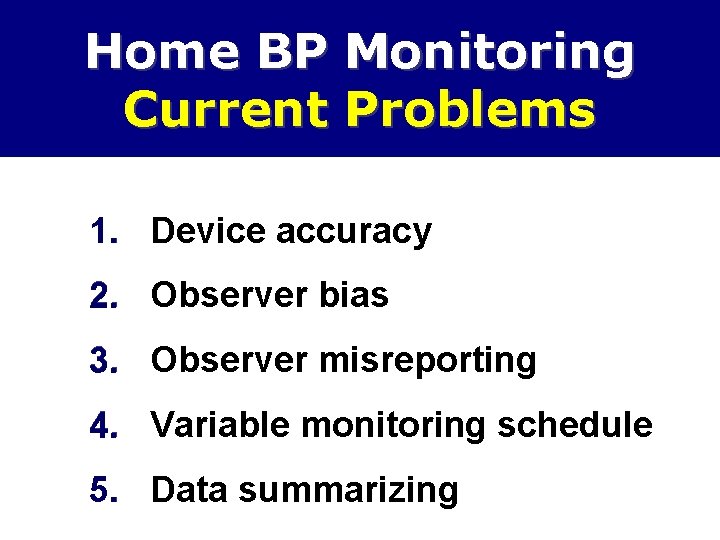 Home BP Monitoring
Current Problems

1. Device accuracy
2. Observer bias
3. Observer misreporting
4. Variable monitoring schedule
5. Data summarizing